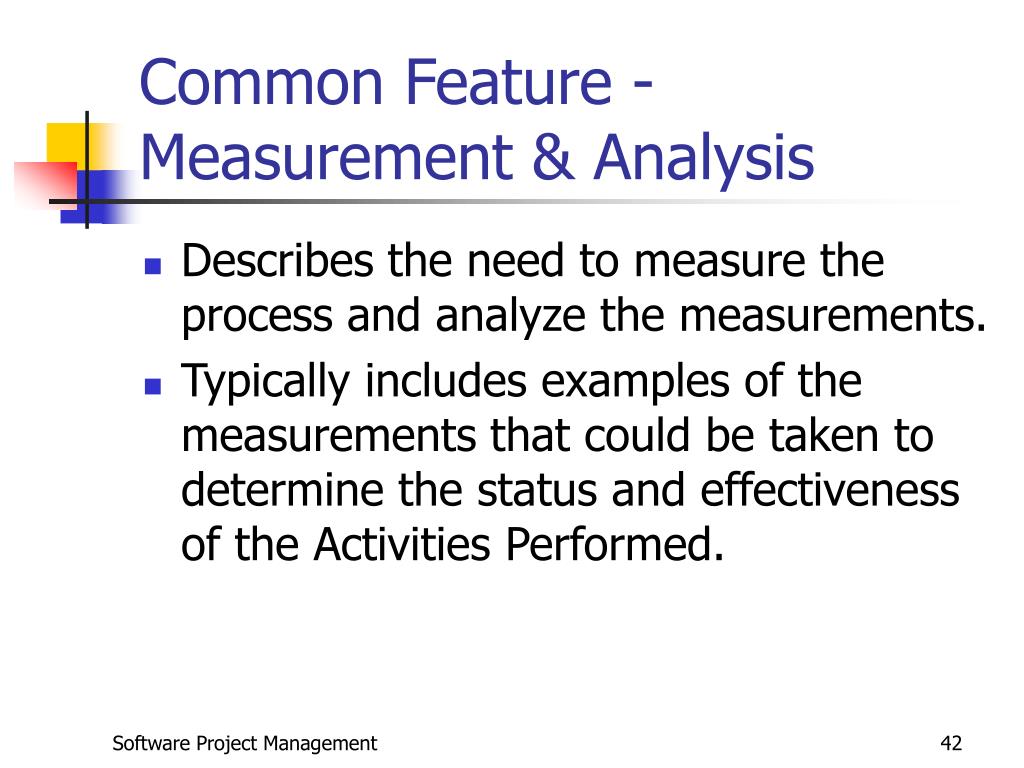 Common Feature - Measurement & Analysis

- Describes the need to measure the process and analyze the measurements.
- Typically includes examples of the measurements that could be taken to determine the status and effectiveness of the Activities Performed.

Software Project Management

42